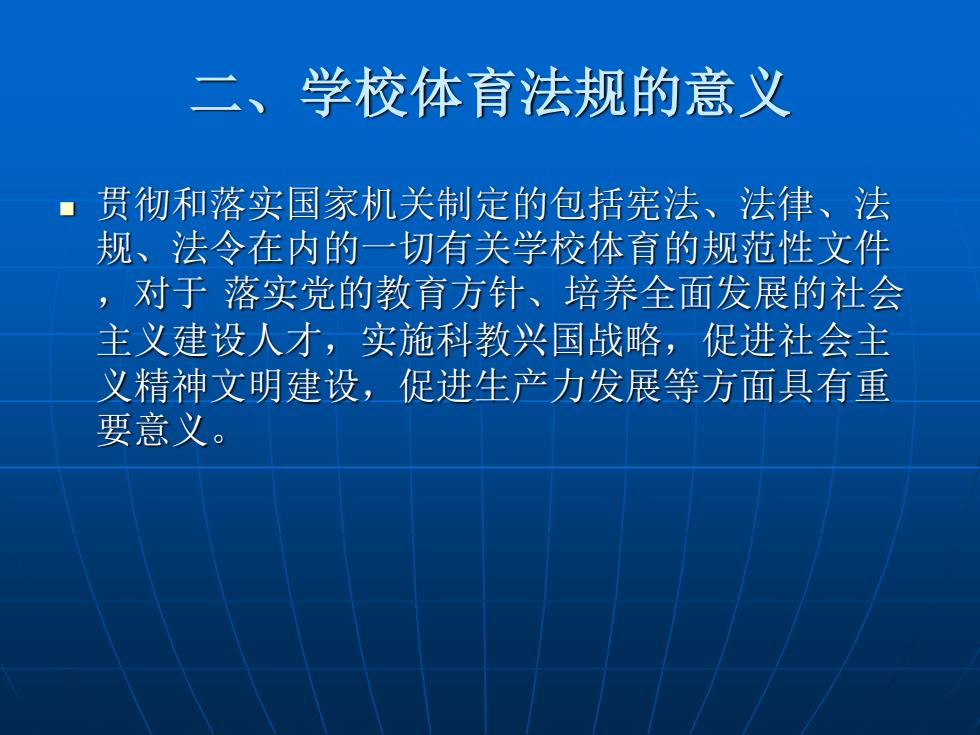 二、学校体育法规的意义

贯彻和落实国家机关制定的包括宪法、法律、法规、法令在内的一切有关学校体育的规范性文件，对于 落实党的教育方针、培养全面发展的社会主义建设人才，实施科教兴国战略，促进社会主义精神文明建设，促进生产力发展等方面具有重要意义。